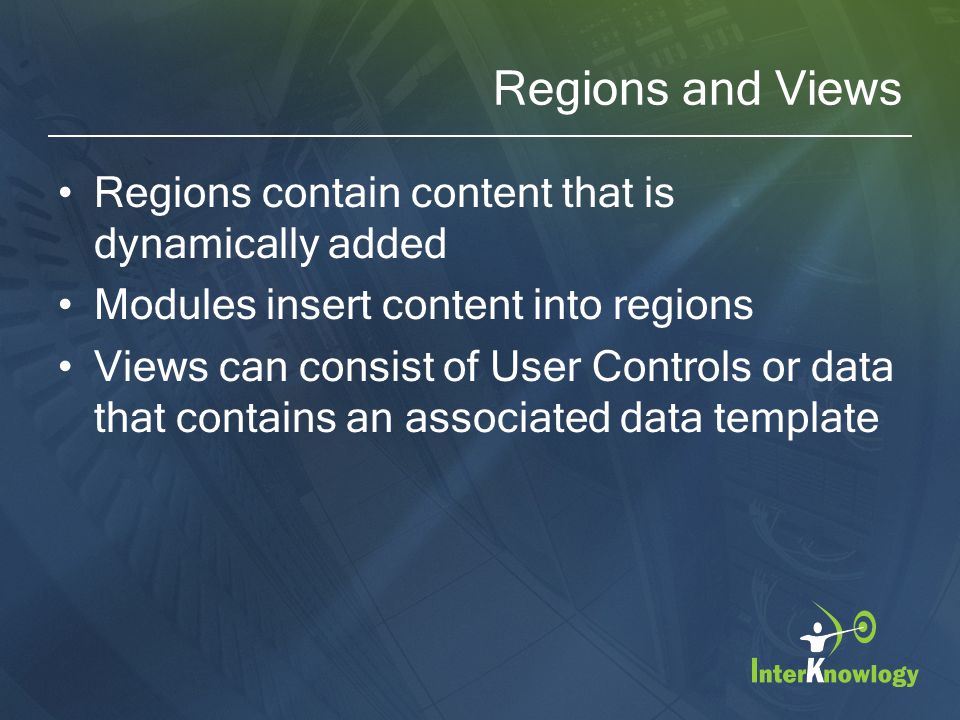 Regions and Views

• Regions contain content that is dynamically added
• Modules insert content into regions
• Views can consist of User Controls or data that contains an associated data template

InterKnowlogy